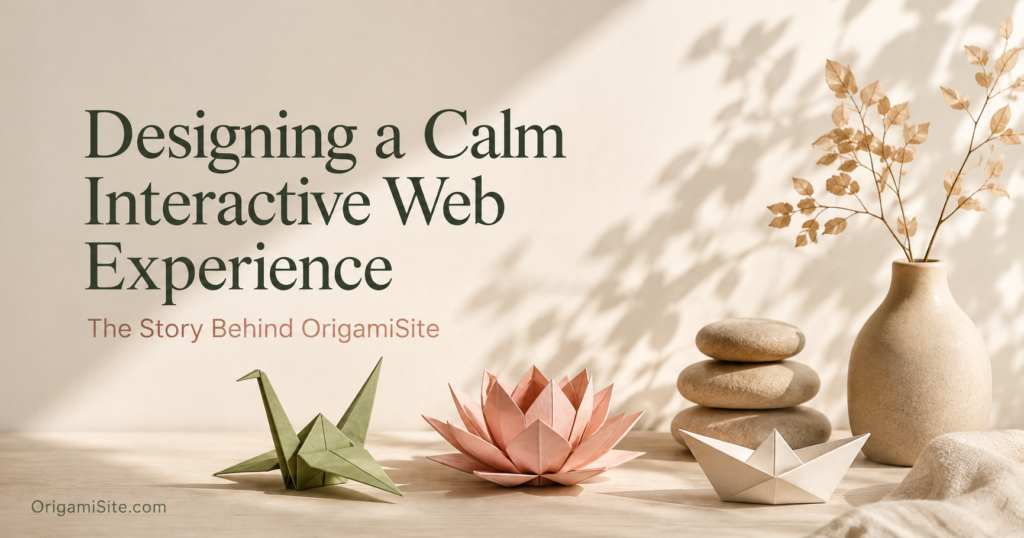 Designing a Calm Interactive Web Experience

The Story Behind OrigamiSite

OrigamiSite.com